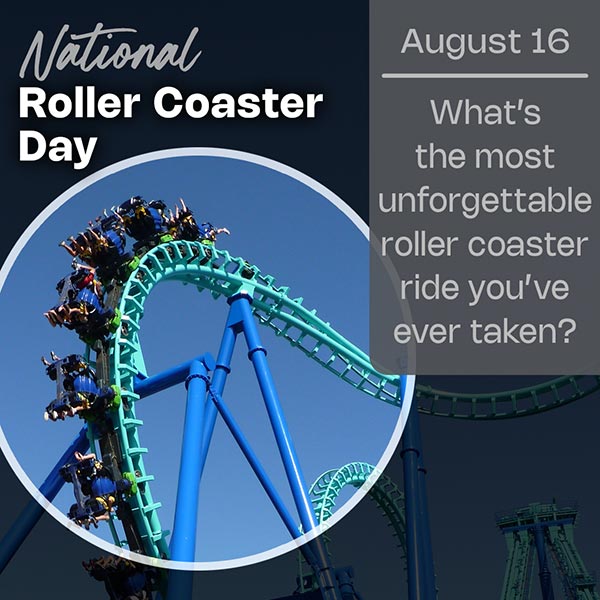 National
Roller Coaster Day

August 16

What's the most unforgettable roller coaster ride you've ever taken?